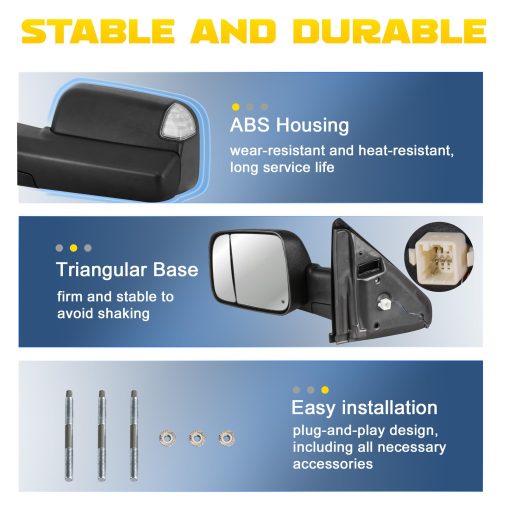 STABLE AND DURABLE

ABS Housing

wear-resistant and heat-resistant, long service life

Triangular Base

firm and stable to avoid shaking

Easy installation

plug-and-play design, including all necessary accessories